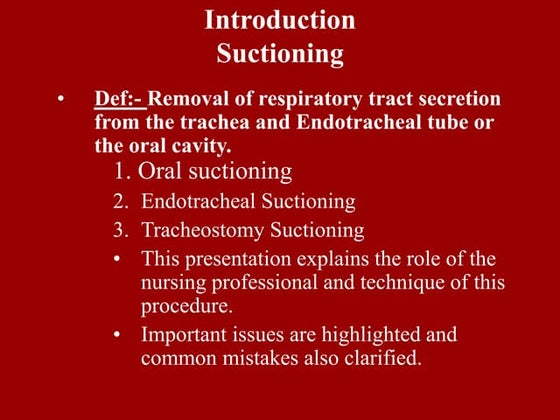 Introduction
Suctioning

• Def:- Removal of respiratory tract secretion from the trachea and Endotracheal tube or the oral cavity.

1. Oral suctioning
2. Endotracheal Suctioning
3. Tracheostomy Suctioning

• This presentation explains the role of the nursing professional and technique of this procedure.

• Important issues are highlighted and common mistakes also clarified.